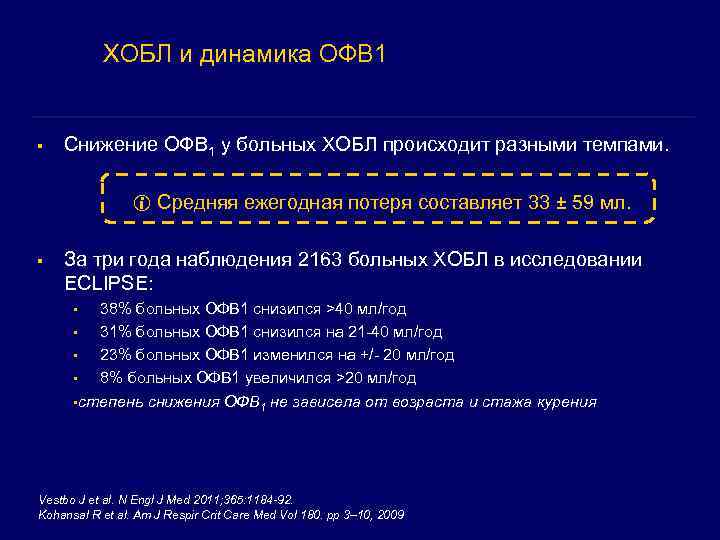 ХОБЛ и динамика ОФВ1

▪ Снижение ОФВ$_1$ у больных ХОБЛ происходит разными темпами.

ⓘ Средняя ежегодная потеря составляет 33 ± 59 мл.

▪ За три года наблюдения 2163 больных ХОБЛ в исследовании ECLIPSE:
▪ 38% больных ОФВ1 снизился >40 мл/год
▪ 31% больных ОФВ1 снизился на 21-40 мл/год
▪ 23% больных ОФВ1 изменился на +/- 20 мл/год
▪ 8% больных ОФВ1 увеличился >20 мл/год
▪степень снижения ОФВ$_1$ не зависела от возраста и стажа курения

Vestbo J et al. N Engl J Med 2011;365:1184-92.
Kohansal R et al. Am J Respir Crit Care Med Vol 180. pp 3–10, 2009